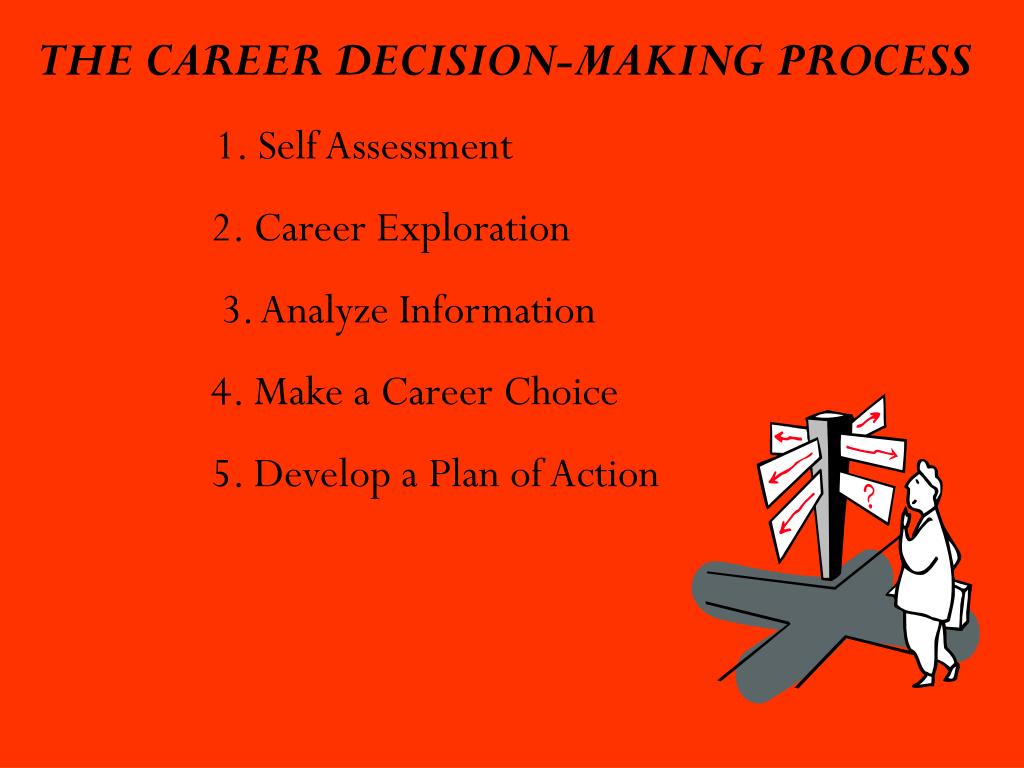 THE CAREER DECISION-MAKING PROCESS

1. Self Assessment

2. Career Exploration

3. Analyze Information

4. Make a Career Choice

5. Develop a Plan of Action

?